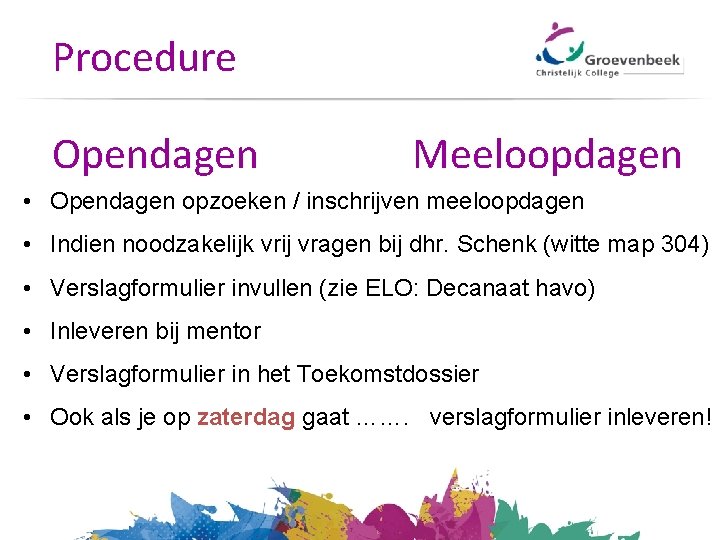 Procedure

Groevenbeek
Christelijk College

Opendagen Meeloopdagen

• Opendagen opzoeken / inschrijven meeloopdagen
• Indien noodzakelijk vrij vragen bij dhr. Schenk (witte map 304)
• Verslagformulier invullen (zie ELO: Decanaat havo)
• Inleveren bij mentor
• Verslagformulier in het Toekomstdossier
• Ook als je op zaterdag gaat ……. verslagformulier inleveren!